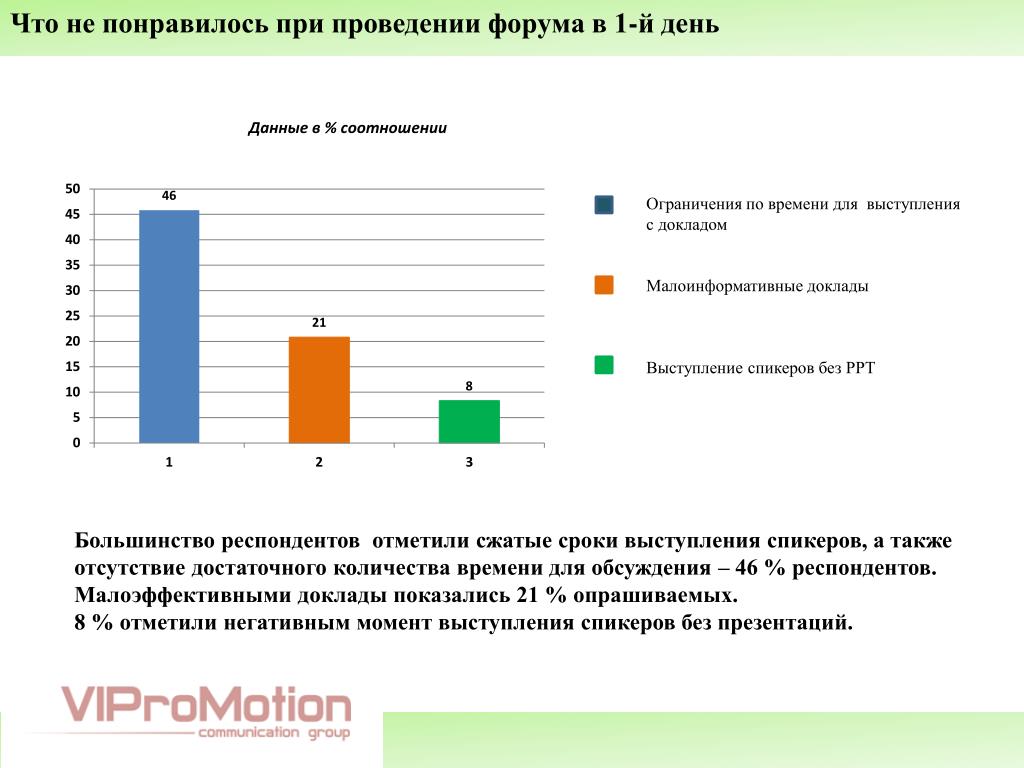 Что не понравилось при проведении форума в 1-й день

Данные в % соотношении

50
45
40
35
30
25
20
15
10
5
0

46
21
8

1
2
3

Ограничения по времени для выступления с докладом

Малоинформативные доклады

Выступление спикеров без PPT

Большинство респондентов отметили сжатые сроки выступления спикеров, а также отсутствие достаточного количества времени для обсуждения – 46 % респондентов. Малоэффективными доклады показались 21 % опрашиваемых.
8 % отметили негативным момент выступления спикеров без презентаций.

VIProMotion
communication group